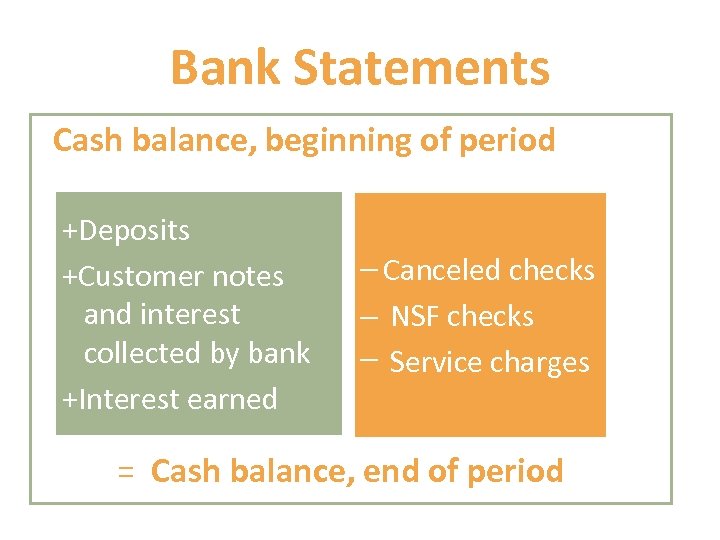 Bank Statements

Cash balance, beginning of period

+Deposits
+Customer notes and interest collected by bank
+Interest earned

– Canceled checks
– NSF checks
– Service charges

= Cash balance, end of period